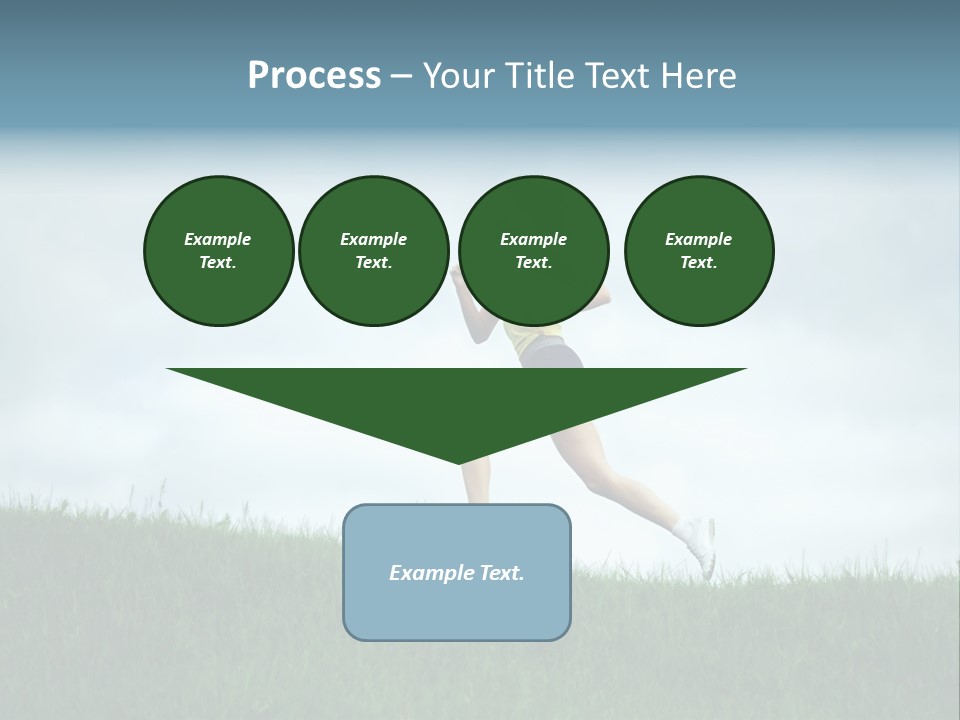 Process – Your Title Text Here

Example Text.

Example Text.

Example Text.

Example Text.

Example Text.